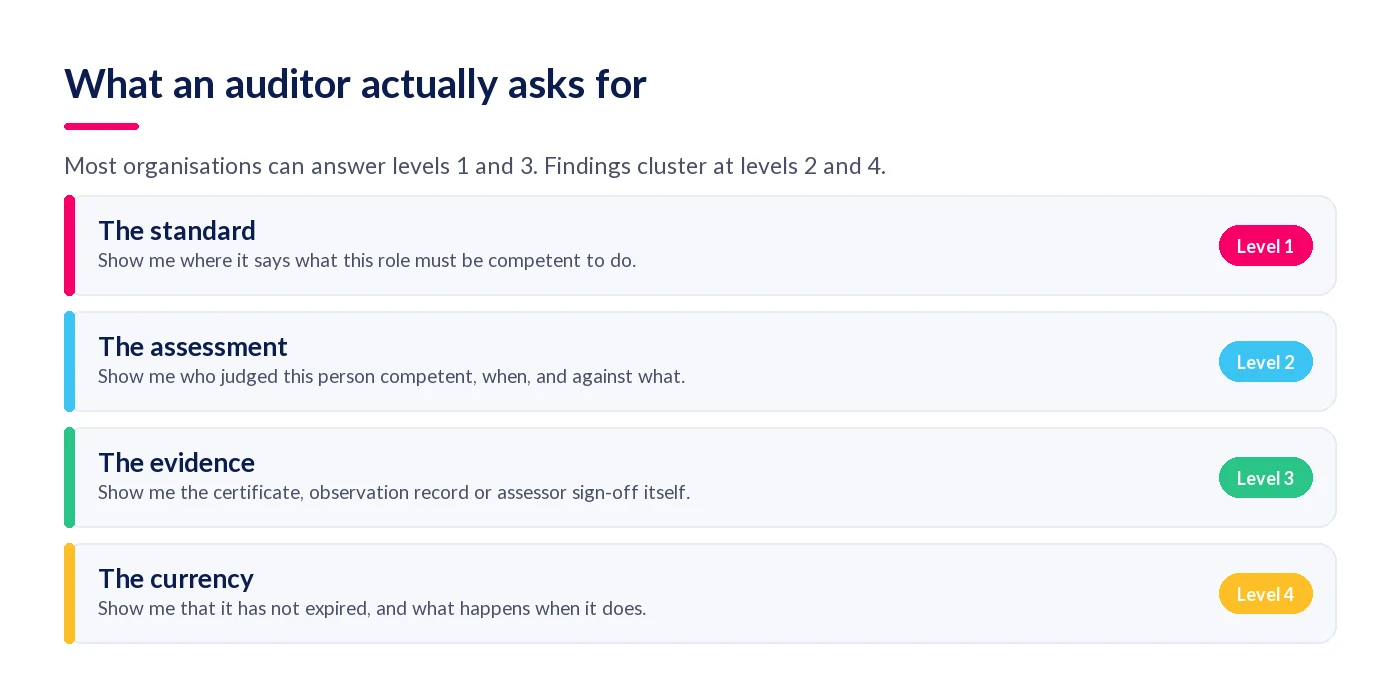 What an auditor actually asks for

Most organisations can answer levels 1 and 3. Findings cluster at levels 2 and 4.

The standard
Show me where it says what this role must be competent to do.
Level 1

The assessment
Show me who judged this person competent, when, and against what.
Level 2

The evidence
Show me the certificate, observation record or assessor sign-off itself.
Level 3

The currency
Show me that it has not expired, and what happens when it does.
Level 4